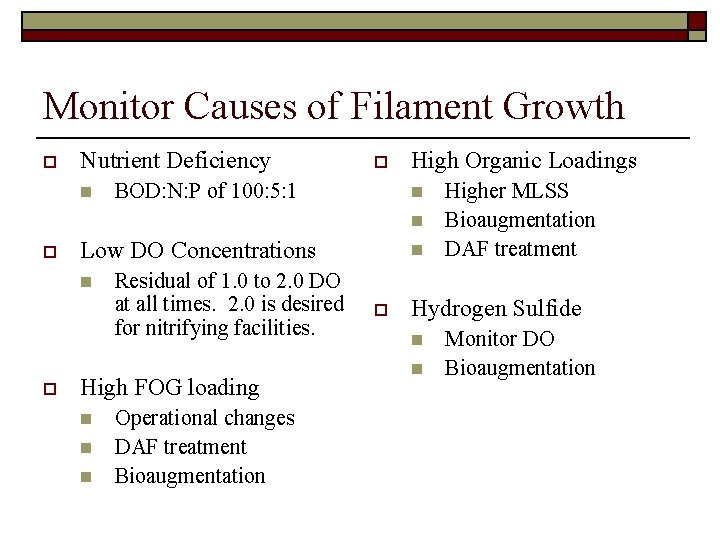 Monitor Causes of Filament Growth

Nutrient Deficiency
BOD:N:P of 100:5:1

Low DO Concentrations
Residual of 1.0 to 2.0 DO at all times. 2.0 is desired for nitrifying facilities.

High FOG loading
Operational changes
DAF treatment
Bioaugmentation

High Organic Loadings
Higher MLSS
Bioaugmentation
DAF treatment

Hydrogen Sulfide
Monitor DO
Bioaugmentation